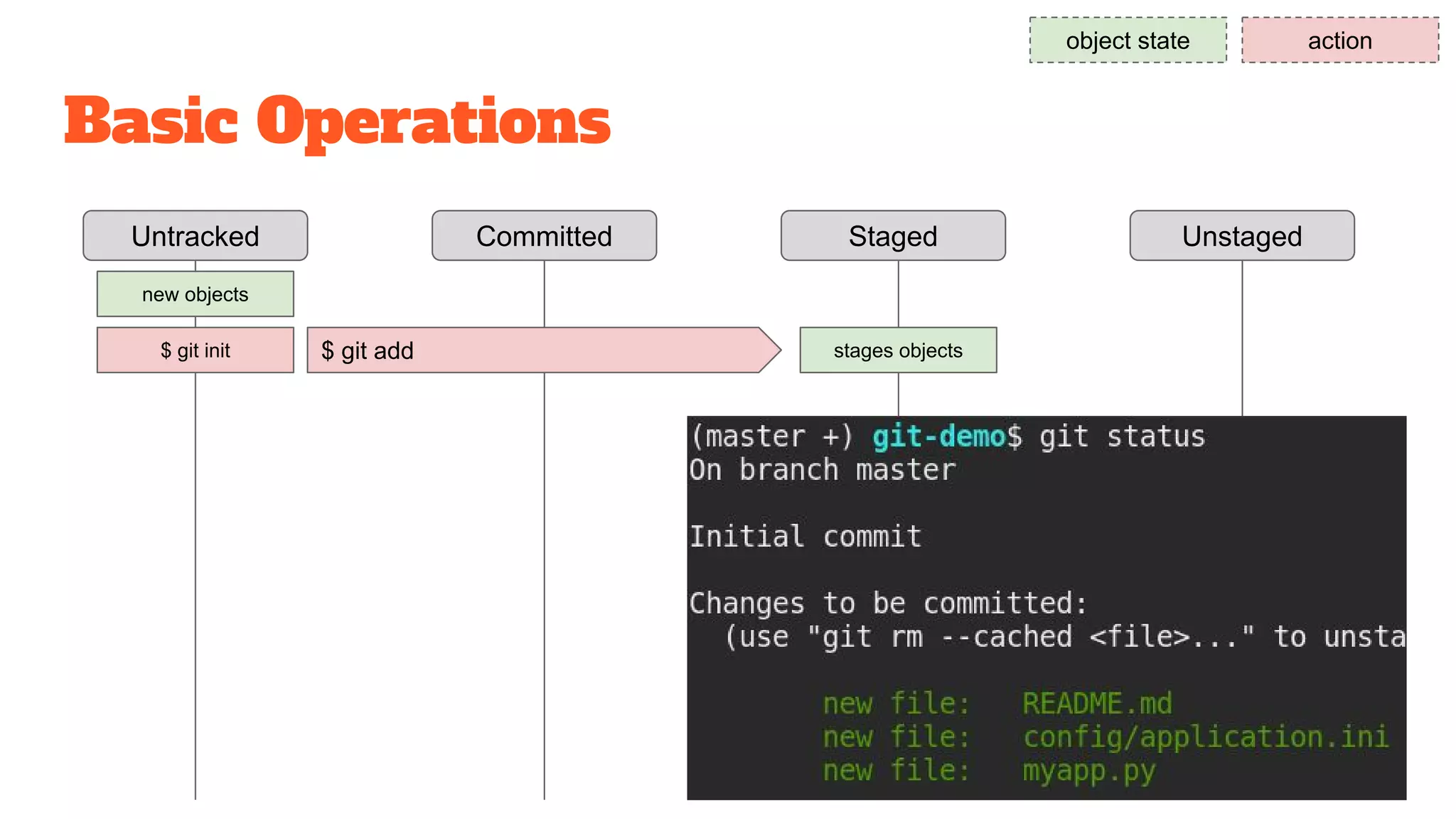 object state

action

Basic Operations

Untracked

Committed

Staged

Unstaged

new objects

$ git init

$ git add

stages objects

(master +) git-demo$ git status
On branch master

Initial commit

Changes to be committed:
  (use "git rm --cached <file>..." to unsta

        new file:   README.md
        new file:   config/application.ini
        new file:   myapp.py